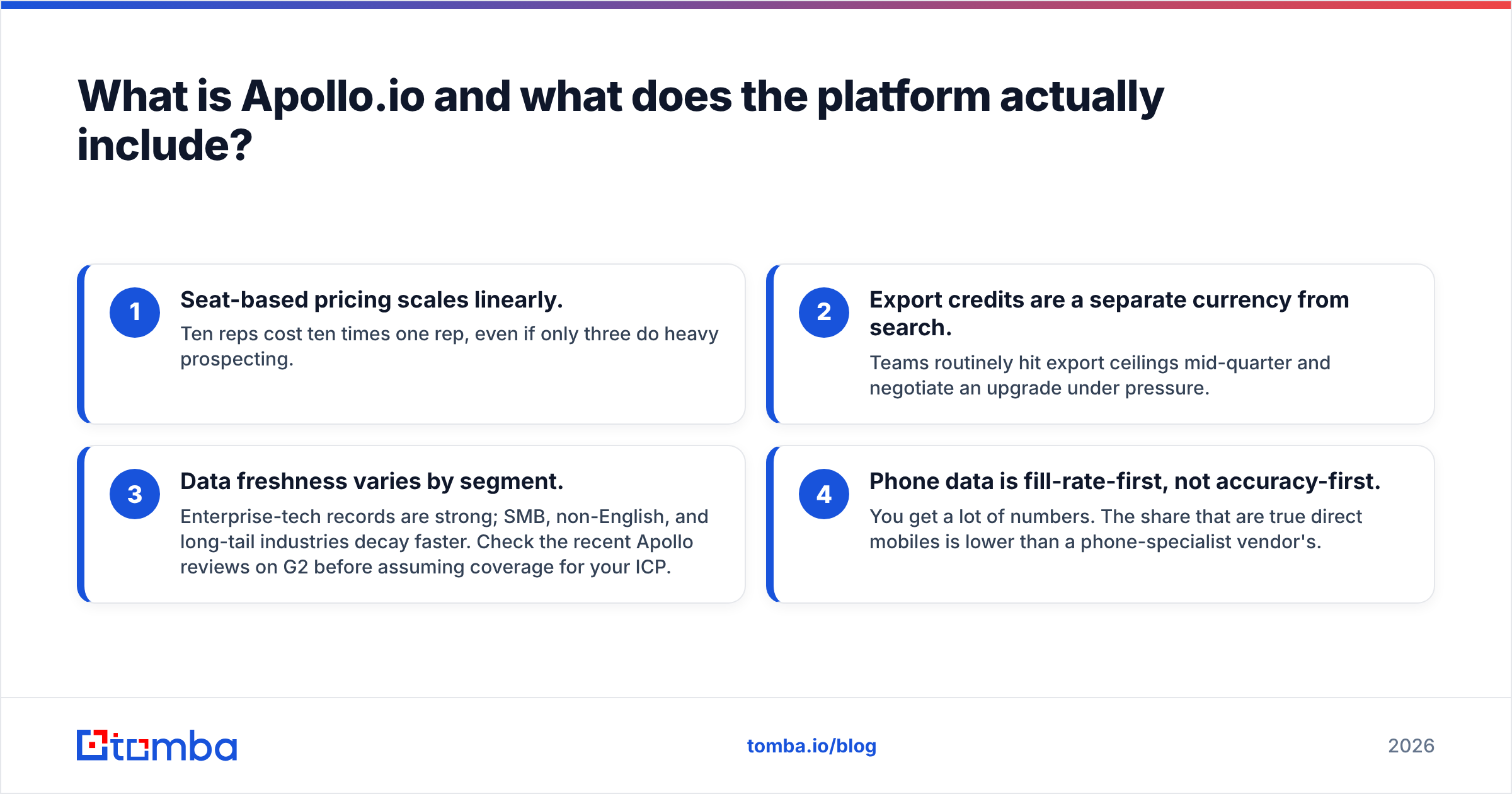 What is Apollo.io and what does the platform actually include?

1

Seat-based pricing scales linearly.

Ten reps cost ten times one rep, even if only three do heavy prospecting.

2

Export credits are a separate currency from search.

Teams routinely hit export ceilings mid-quarter and negotiate an upgrade under pressure.

3

Data freshness varies by segment.

Enterprise-tech records are strong; SMB, non-English, and long-tail industries decay faster. Check the recent Apollo reviews on G2 before assuming coverage for your ICP.

4

Phone data is fill-rate-first, not accuracy-first.

You get a lot of numbers. The share that are true direct mobiles is lower than a phone-specialist vendor's.

tomba

tomba.io/blog

2026